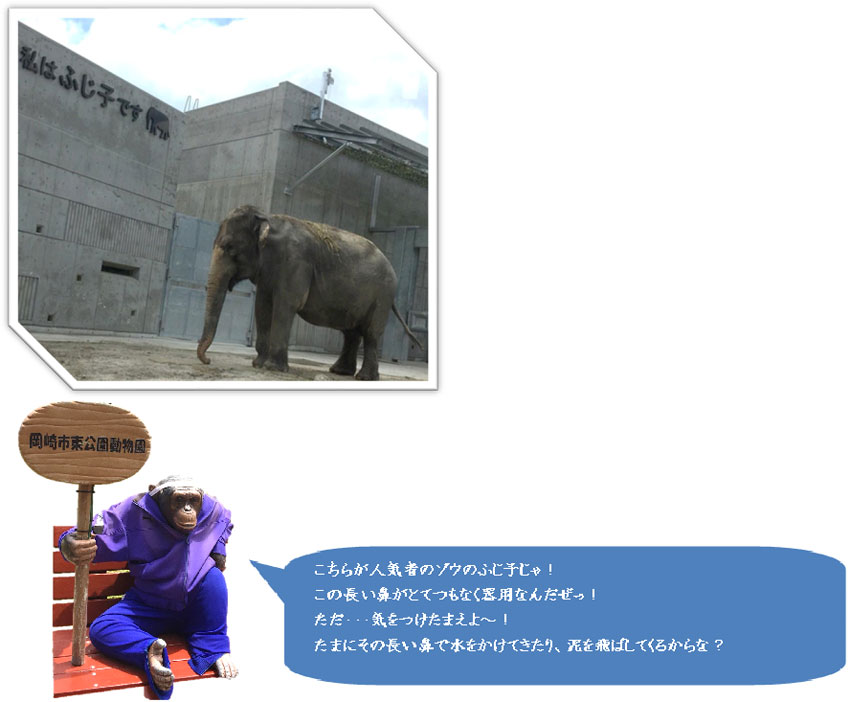 私はふじ子です

岡崎市東公園動物園

こちらが人気者のゾウのふじ子じゃ！
この長い鼻がとてつもなく器用なんだぜっ！
ただ・・・気をつけたまえよ～！
たまにその長い鼻で水をかけてきたり、泥を飛ばしてくるからな？